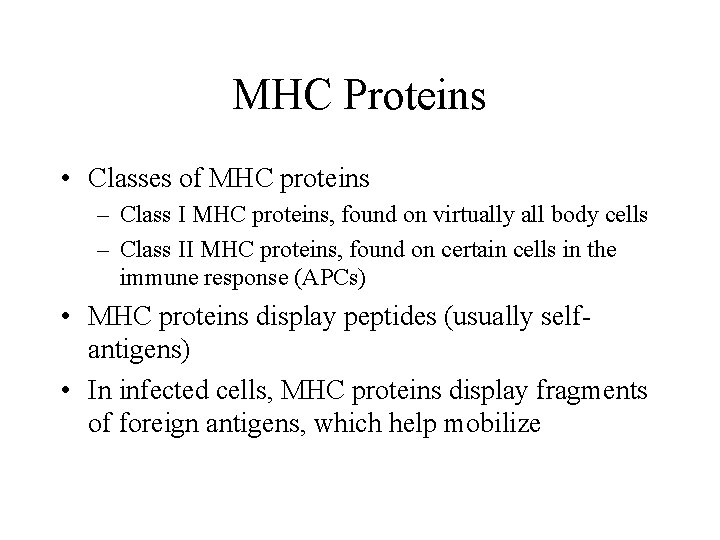 MHC Proteins

• Classes of MHC proteins
– Class I MHC proteins, found on virtually all body cells
– Class II MHC proteins, found on certain cells in the immune response (APCs)

• MHC proteins display peptides (usually self-antigens)

• In infected cells, MHC proteins display fragments of foreign antigens, which help mobilize